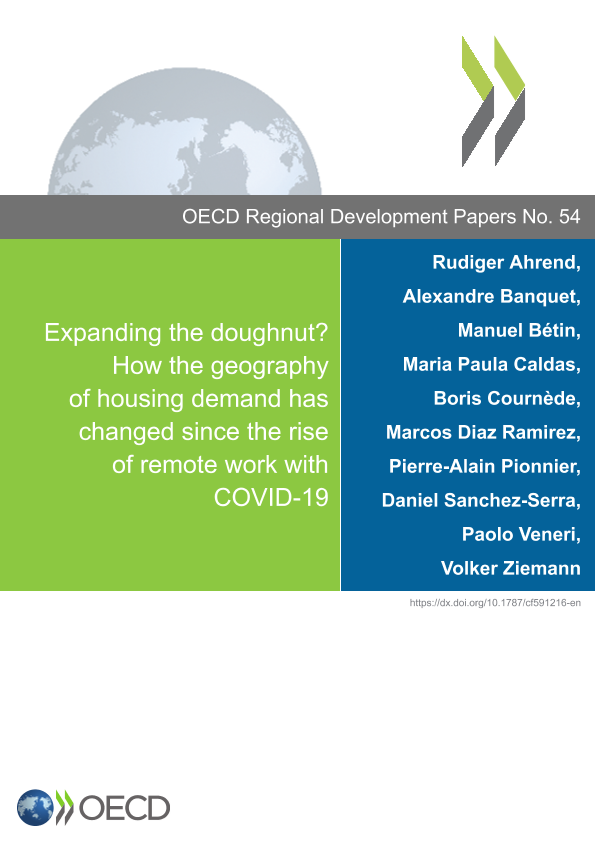 OECD Regional Development Papers No. 54

Expanding the doughnut? How the geography of housing demand has changed since the rise of remote work with COVID-19

Rudiger Ahrend, Alexandre Banquet, Manuel Bétin, Maria Paula Caldas, Boris Cournède, Marcos Diaz Ramirez, Pierre-Alain Pionnier, Daniel Sanchez-Serra, Paolo Veneri, Volker Ziemann

https://dx.doi.org/10.1787/cf591216-en

OECD